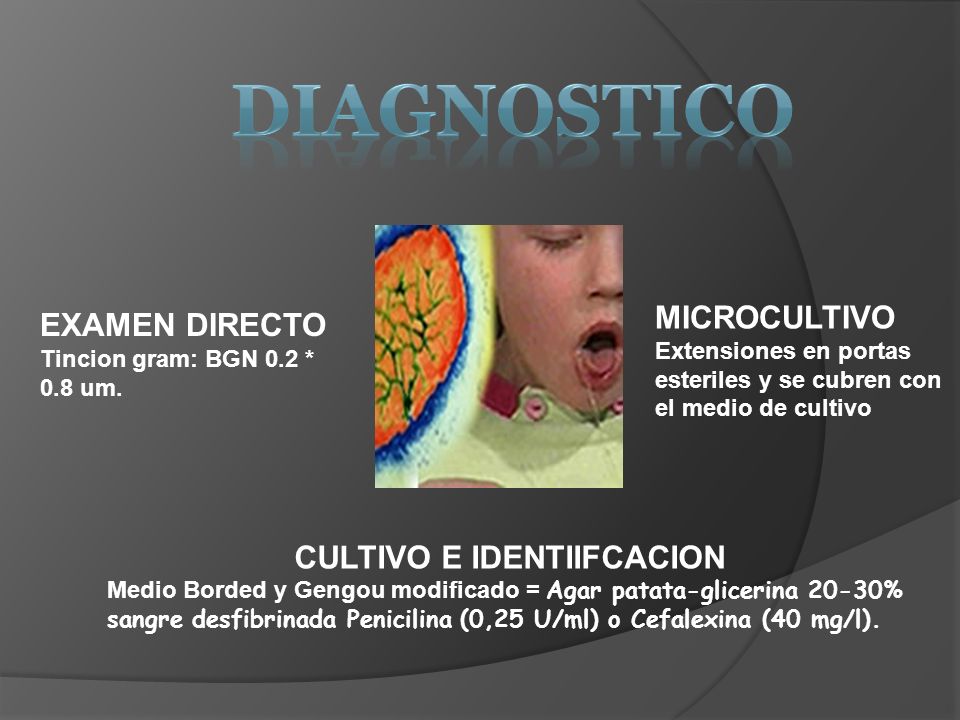 DIAGNOSTICO

EXAMEN DIRECTO
Tincion gram: BGN 0.2 * 0.8 um.

MICROCULTIVO
Extensiones en portas esteriles y se cubren con el medio de cultivo

CULTIVO E IDENTIIFCACION
Medio Borded y Gengou modificado = Agar patata-glicerina 20-30% sangre desfibrinada Penicilina (0,25 U/ml) o Cefalexina (40 mg/l).